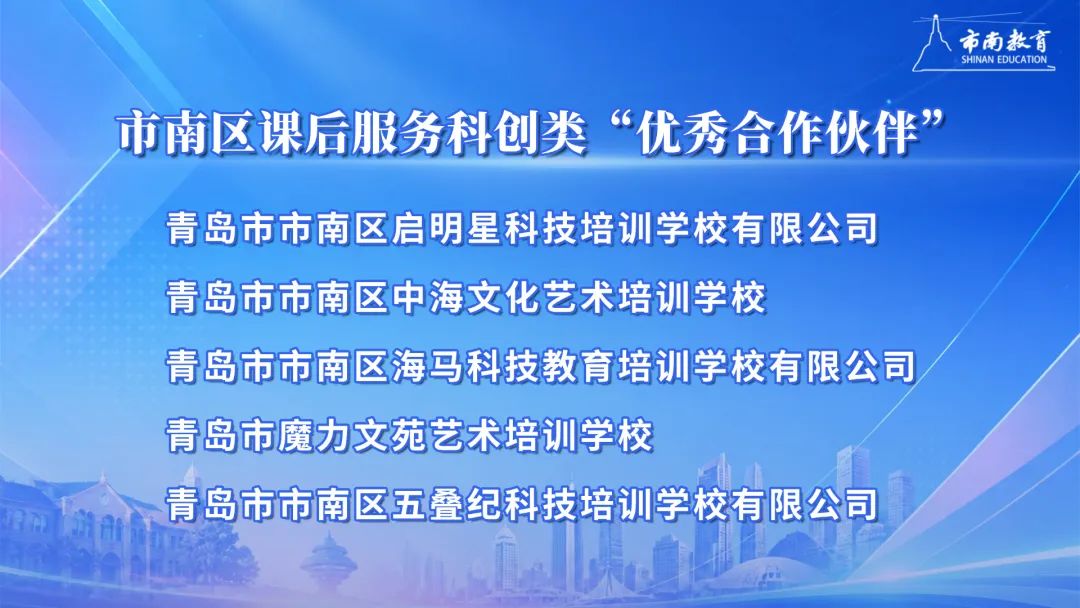 市南教育
SHINAN EDUCATION

市南区课后服务科创类“优秀合作伙伴”

青岛市市南区启明星科技培训学校有限公司

青岛市市南区中海文化艺术培训学校

青岛市市南区海马科技教育培训学校有限公司

青岛市魔力文苑艺术培训学校

青岛市市南区五叠纪科技培训学校有限公司